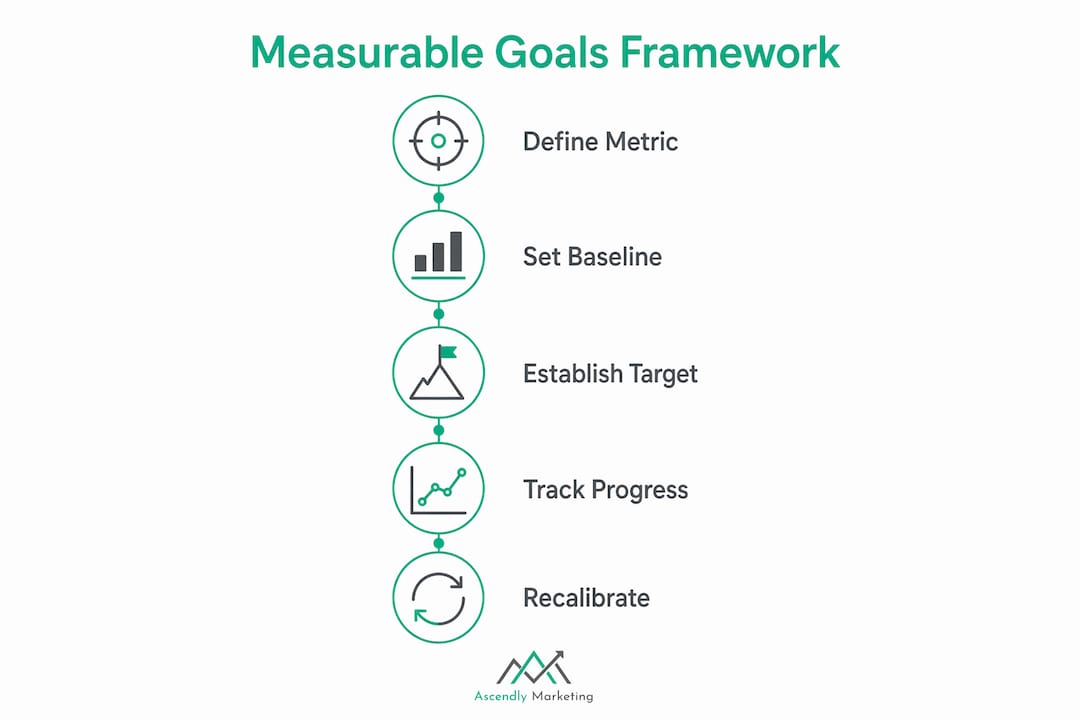 Measurable Goals Framework

Define Metric

Set Baseline

Establish Target

Track Progress

Recalibrate

Ascendly Marketing